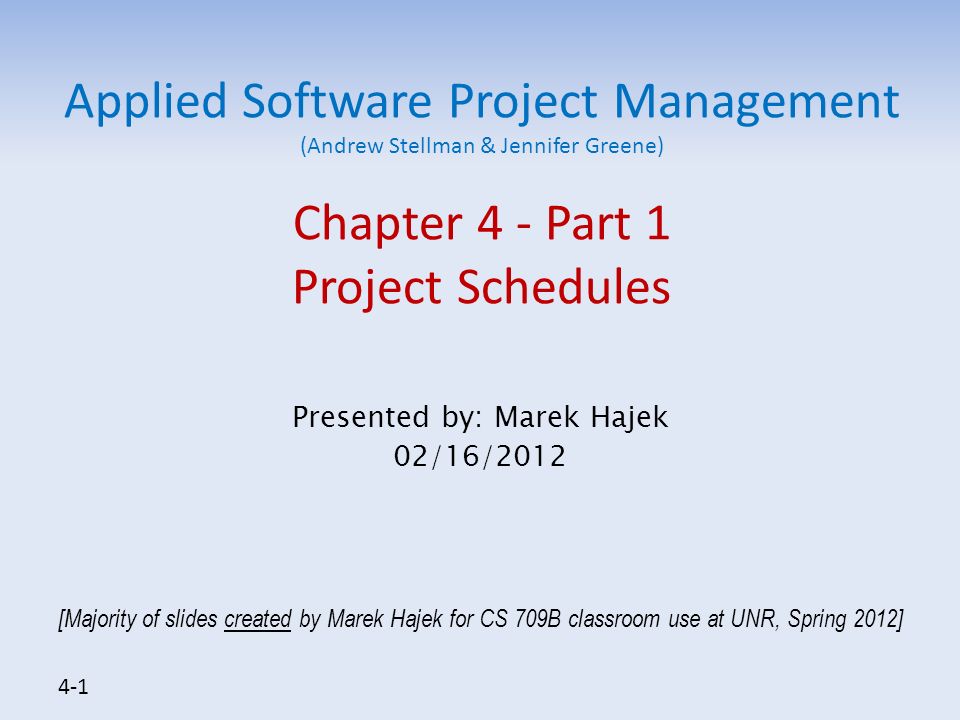 Applied Software Project Management
(Andrew Stellman & Jennifer Greene)

Chapter 4 - Part 1
Project Schedules

Presented by: Marek Hajek
02/16/2012

[Majority of slides created by Marek Hajek for CS 709B classroom use at UNR, Spring 2012]

4-1